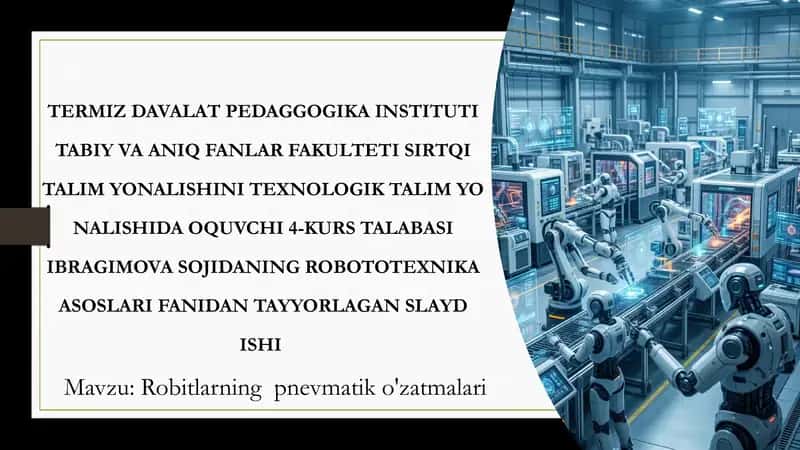 TERMIZ DAVALAT PEDAGGOGIKA INSTITUTI TABIY VA ANIQ FANLAR FAKULTETI SIRTQI TALIM YONALISHINI TEXNOLOGIK TALIM YO NALISHIDA OQUVCHI 4-KURS TALABASI IBRAGIMOVA SOJIDANING ROBOTOTEXNIKA ASOSLARI FANIDAN TAYYORLAGAN SLAYD ISHI

Mavzu: Robitlarning pnevmatik o'zatmalari